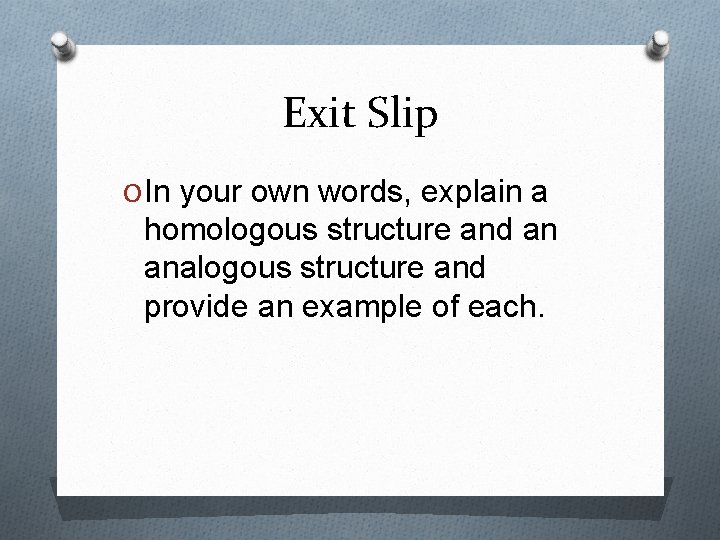 Exit Slip

In your own words, explain a homologous structure and an analogous structure and provide an example of each.